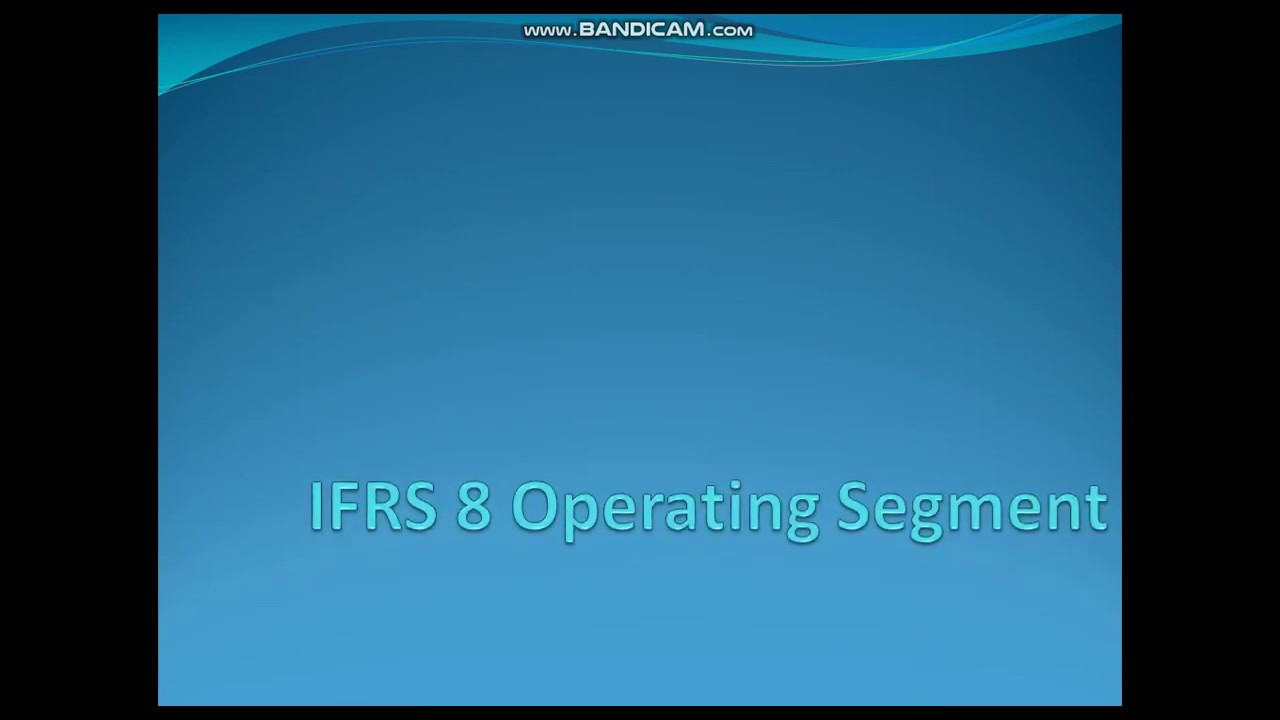 www.BANDICAM.com

IFRS 8 Operating Segment